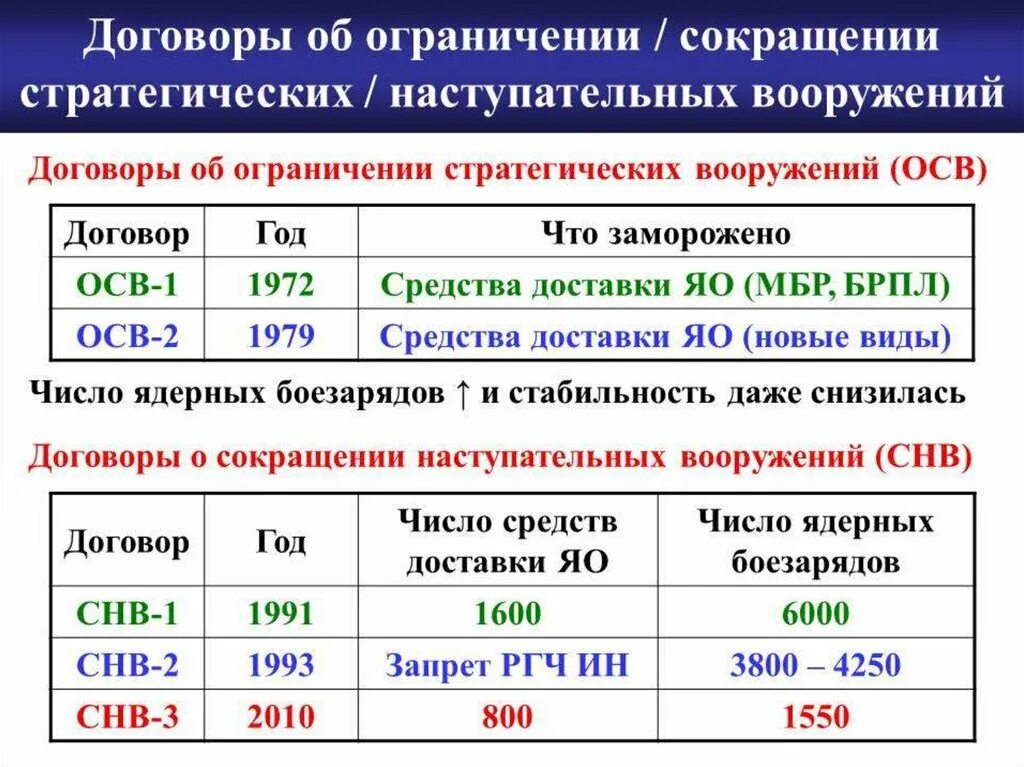 Договоры об ограничении / сокращении стратегических / наступательных вооружений

Договоры об ограничении стратегических вооружений (ОСВ)

| Договор | Год | Что заморожено |
|---|---|---|
| ОСВ-1 | 1972 | Средства доставки ЯО (МБР, БРПЛ) |
| ОСВ-2 | 1979 | Средства доставки ЯО (новые виды) |

Число ядерных боезарядов ↑ и стабильность даже снизилась

Договоры о сокращении наступательных вооружений (СНВ)

| Договор | Год | Число средств доставки ЯО | Число ядерных боезарядов |
|---|---|---|---|
| СНВ-1 | 1991 | 1600 | 6000 |
| СНВ-2 | 1993 | Запрет РГЧ ИН | 3800 – 4250 |
| СНВ-3 | 2010 | 800 | 1550 |